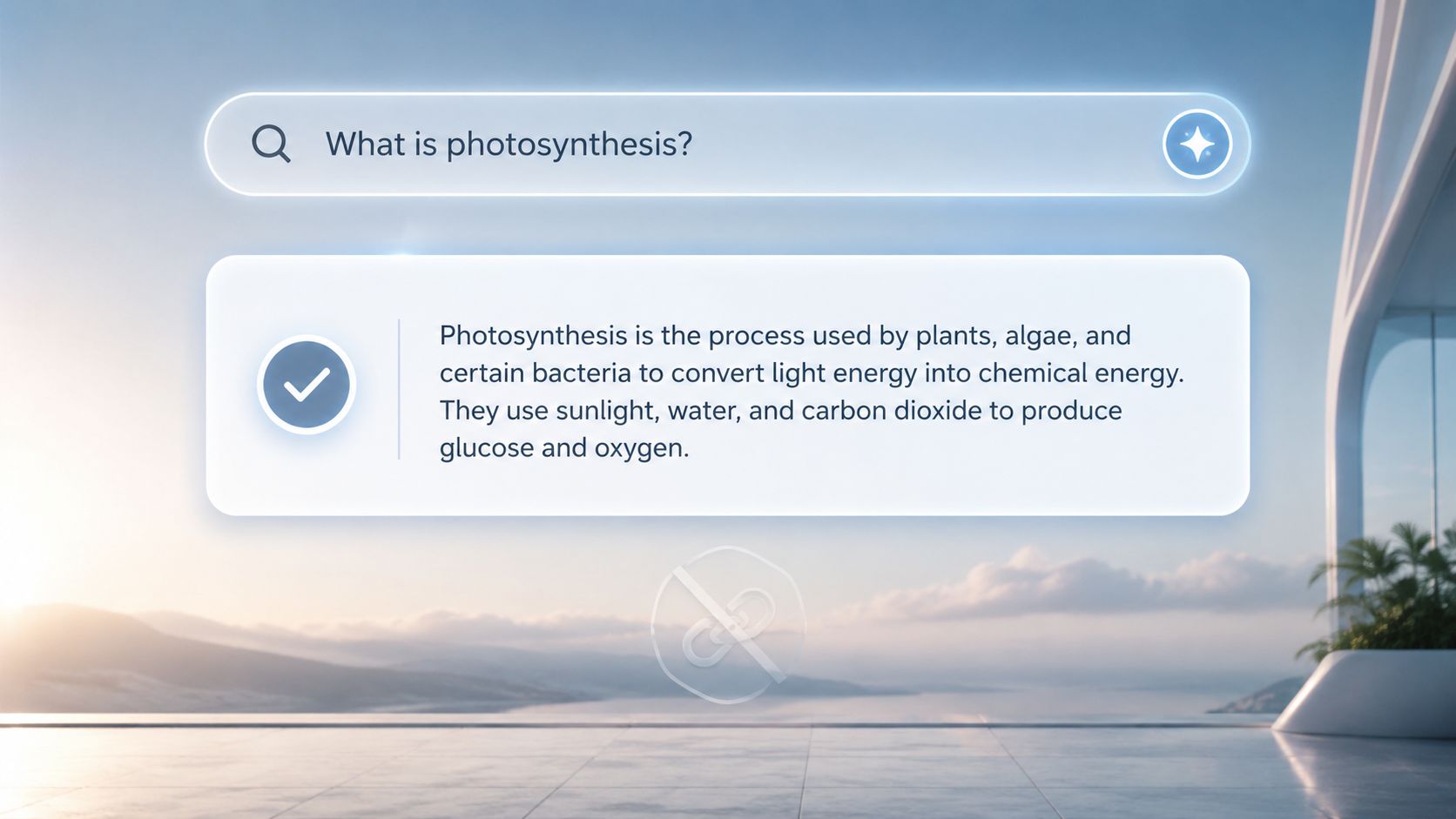 What is photosynthesis?

Photosynthesis is the process used by plants, algae, and certain bacteria to convert light energy into chemical energy. They use sunlight, water, and carbon dioxide to produce glucose and oxygen.